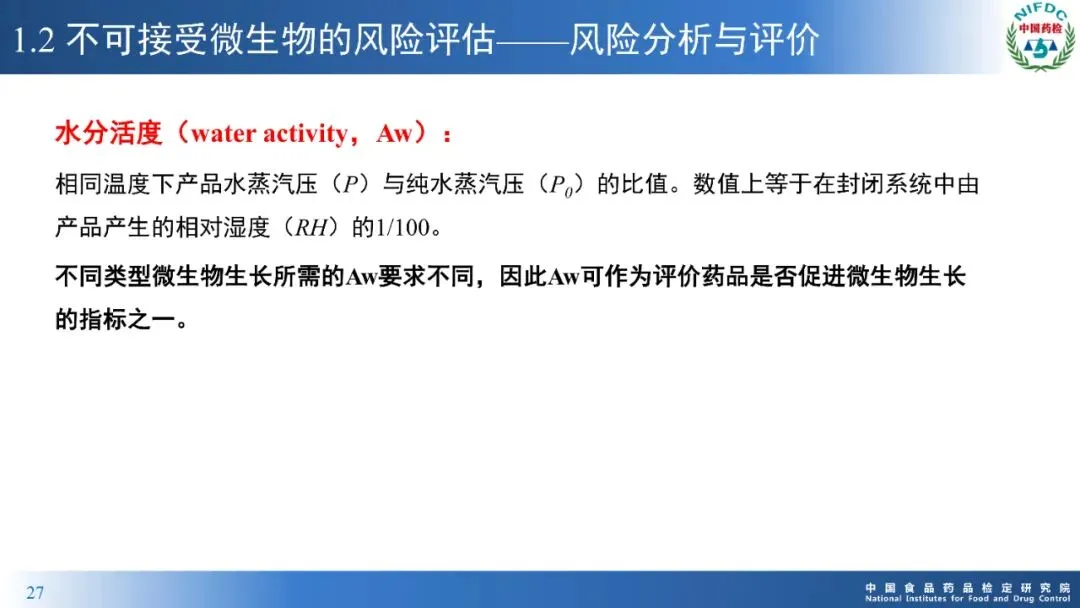 1.2 不可接受微生物的风险评估——风险分析与评价

NIFDC
中国药检

水分活度（water activity，Aw）：

相同温度下产品水蒸汽压（$P$）与纯水蒸汽压（$P_0$）的比值。数值上等于在封闭系统中由产品产生的相对湿度（$RH$）的1/100。

不同类型微生物生长所需的Aw要求不同，因此Aw可作为评价药品是否促进微生物生长的指标之一。

27

中国食品药品检定研究院
National Institutes for Food and Drug Control